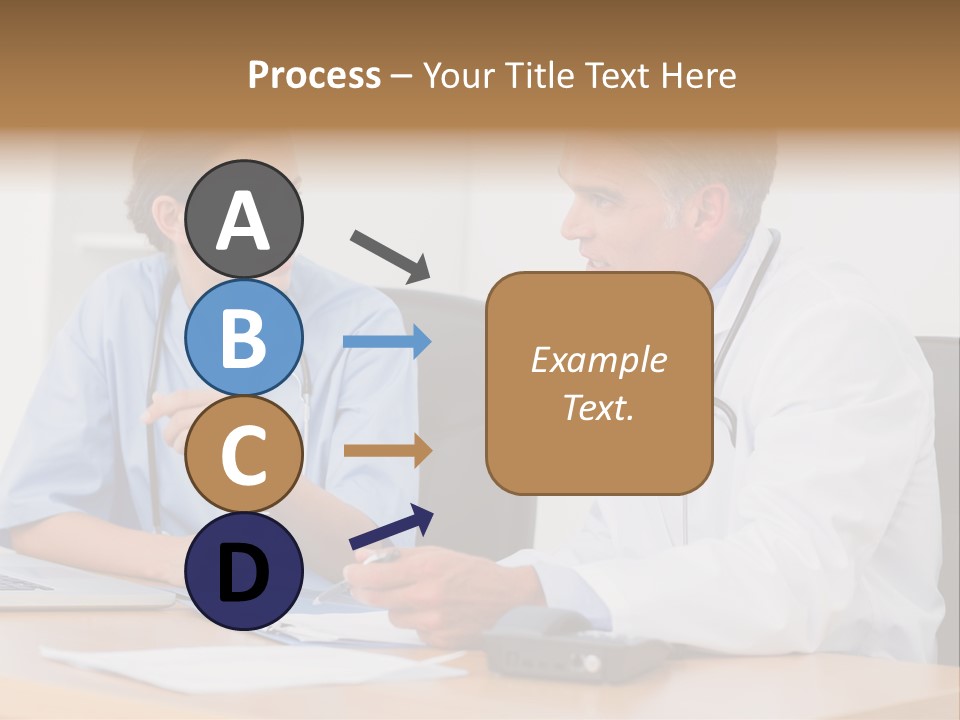 Process – Your Title Text Here

A

B

C

D

Example Text.